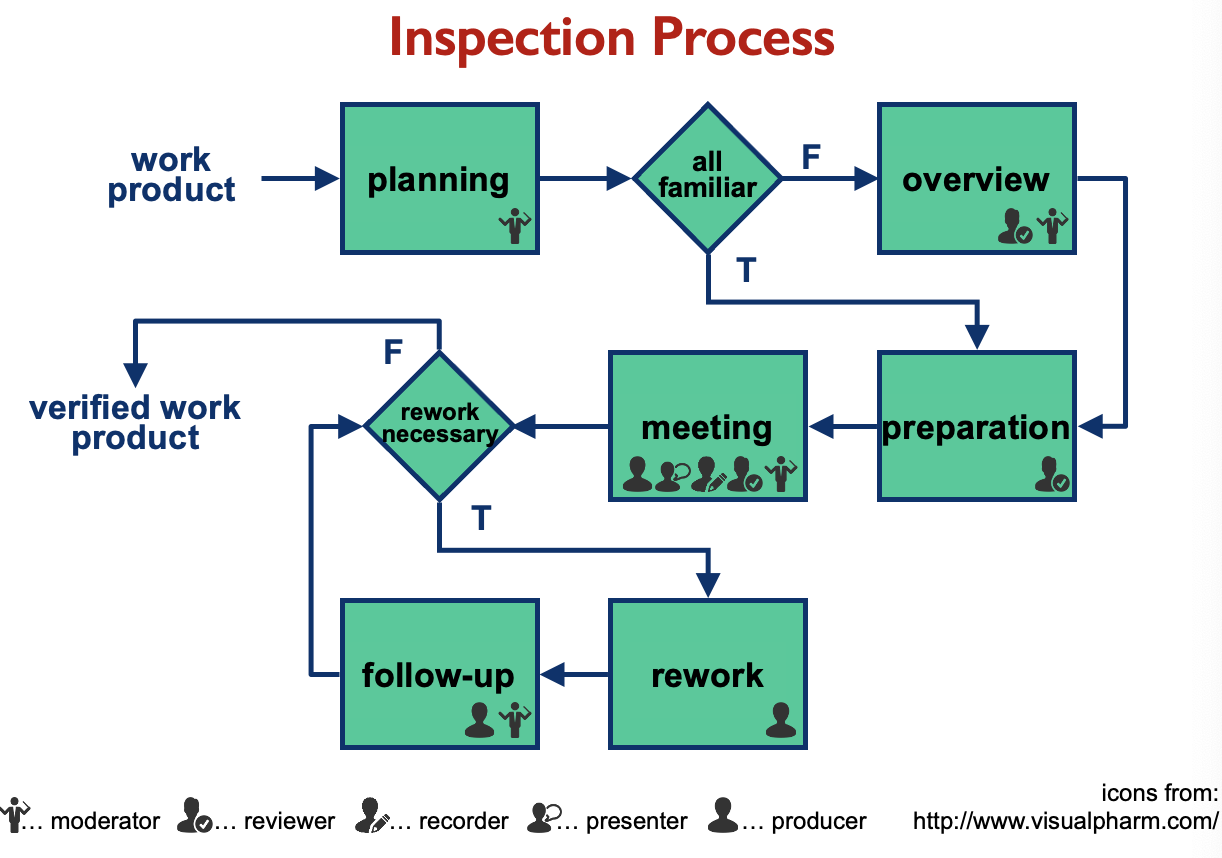 Inspection Process

work product

planning

all familiar

F

overview

T

F

verified work product

rework necessary

meeting

preparation

T

follow-up

rework

… moderator … reviewer … recorder … presenter … producer

icons from: http://www.visualpharm.com/